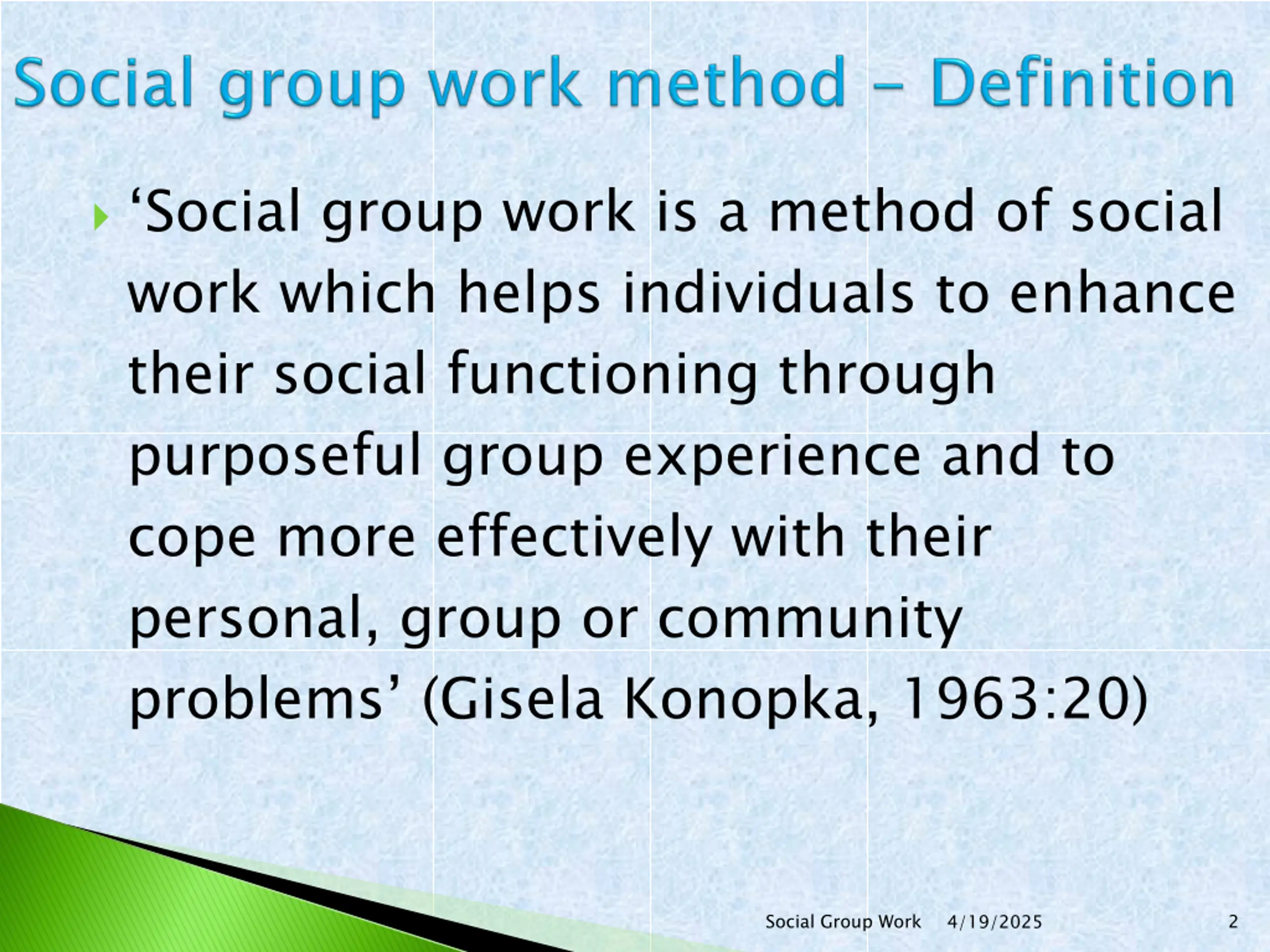 Social group work method – Definition

‘Social group work is a method of social work which helps individuals to enhance their social functioning through purposeful group experience and to cope more effectively with their personal, group or community problems’ (Gisela Konopka, 1963:20)

Social Group Work 4/19/2025 2